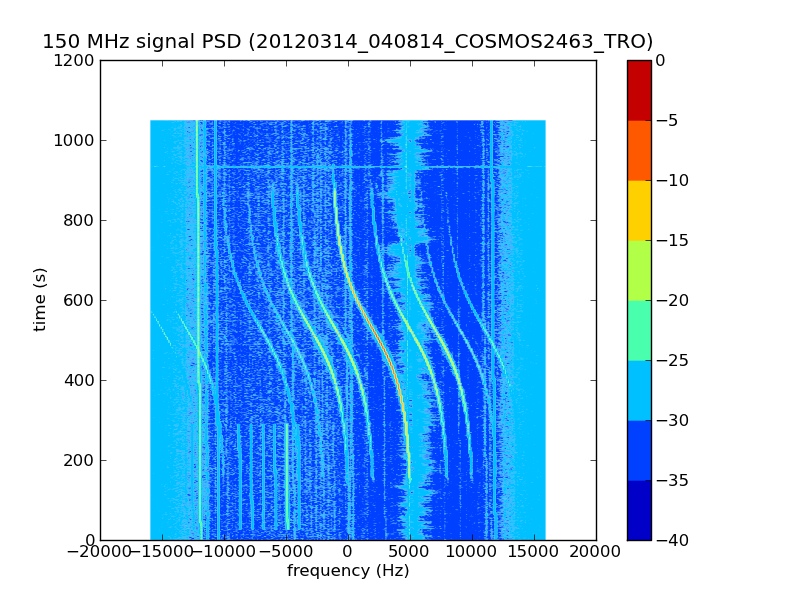 150 MHz signal PSD (20120314_040814_COSMOS2463_TRO)

1200
1000
800
600
400
200
0

time (s)

−20000 −15000 −10000 −5000 0 5000 10000 15000 20000
frequency (Hz)

0
−5
−10
−15
−20
−25
−30
−35
−40